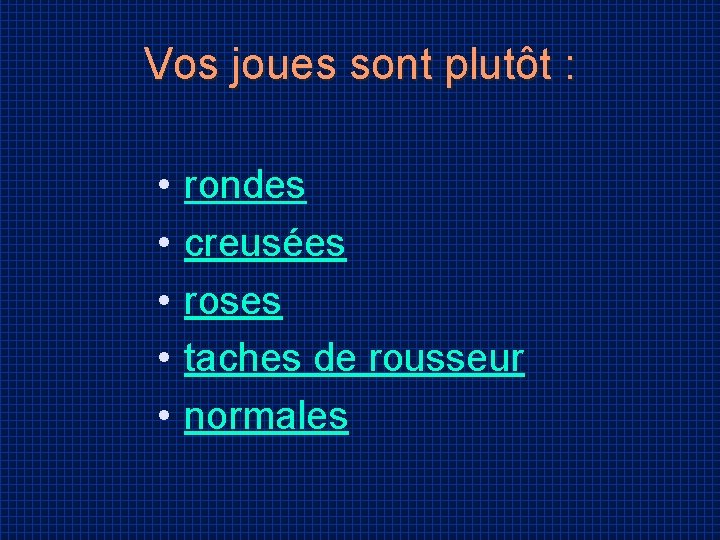 Vos joues sont plutôt :

• rondes
• creusées
• roses
• taches de rousseur
• normales